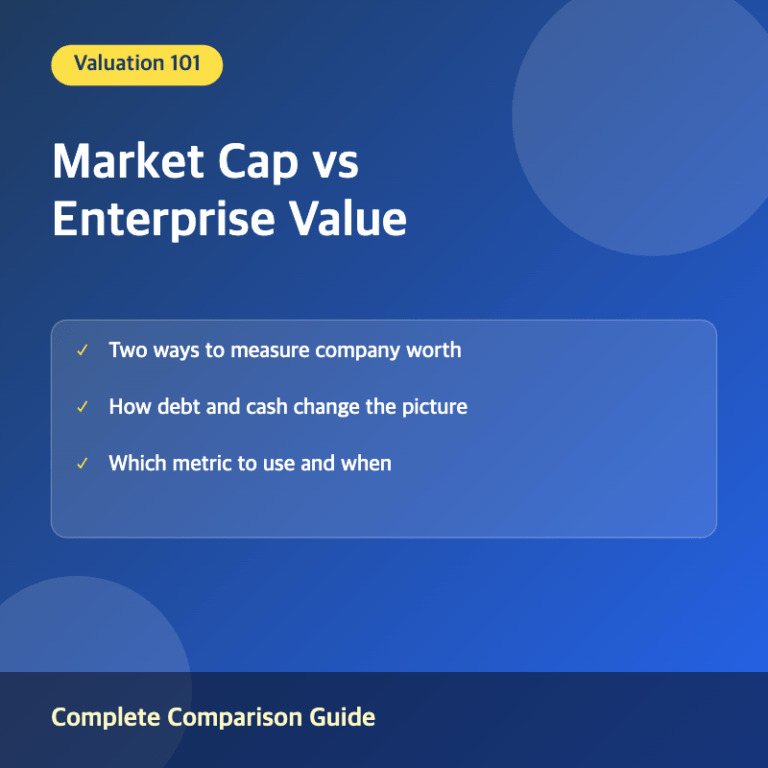 Valuation 101

Market Cap vs Enterprise Value

✓ Two ways to measure company worth

✓ How debt and cash change the picture

✓ Which metric to use and when

Complete Comparison Guide